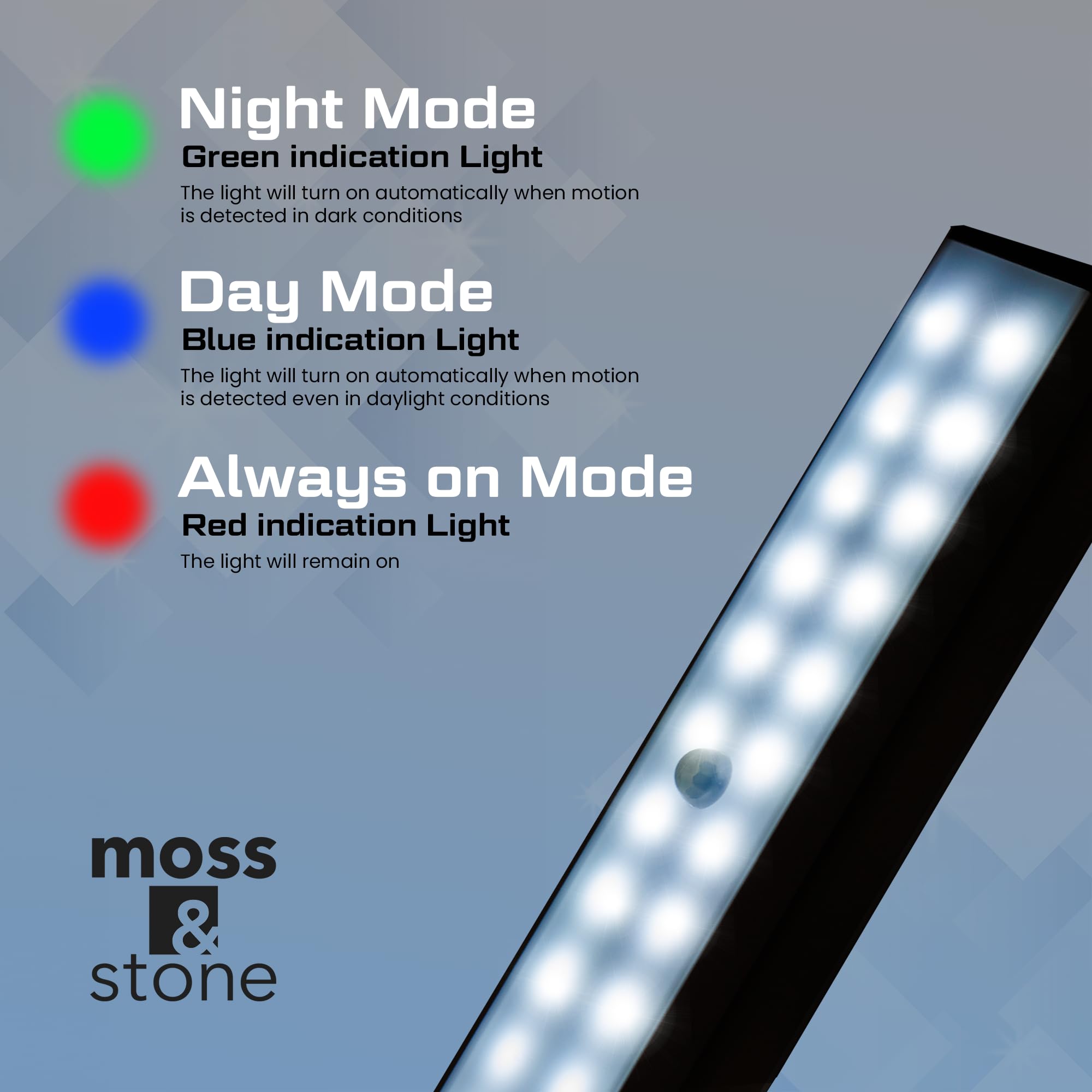 Night Mode
Green indication Light
The light will turn on automatically when motion is detected in dark conditions

Day Mode
Blue indication Light
The light will turn on automatically when motion is detected even in daylight conditions

Always on Mode
Red indication Light
The light will remain on

moss
&
stone